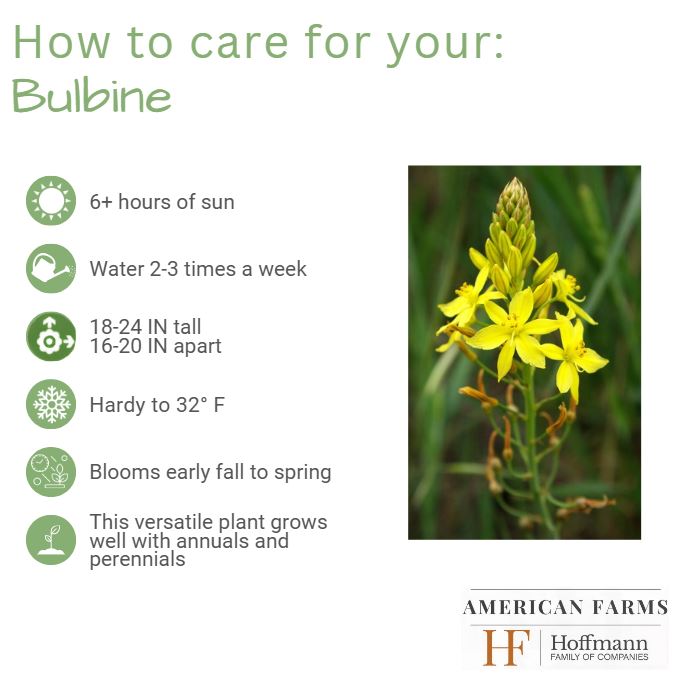 How to care for your:
Bulbine

6+ hours of sun

Water 2-3 times a week

18-24 IN tall
16-20 IN apart

Hardy to 32° F

Blooms early fall to spring

This versatile plant grows well with annuals and perennials

AMERICAN FARMS
HF Hoffmann FAMILY OF COMPANIES